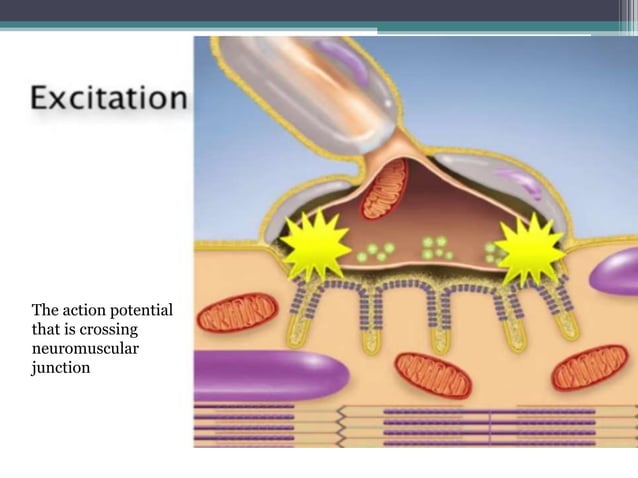 Excitation

The action potential that is crossing neuromuscular junction